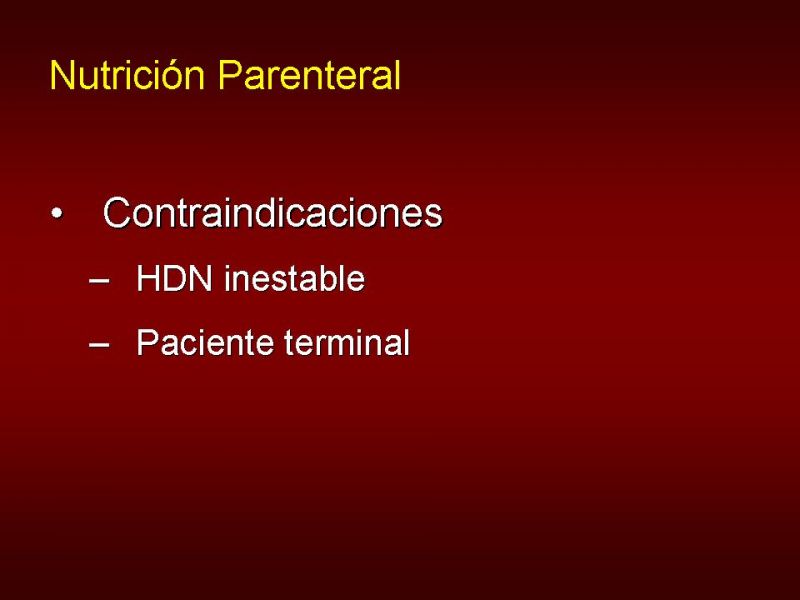 Nutrición Parenteral

• Contraindicaciones
– HDN inestable
– Paciente terminal